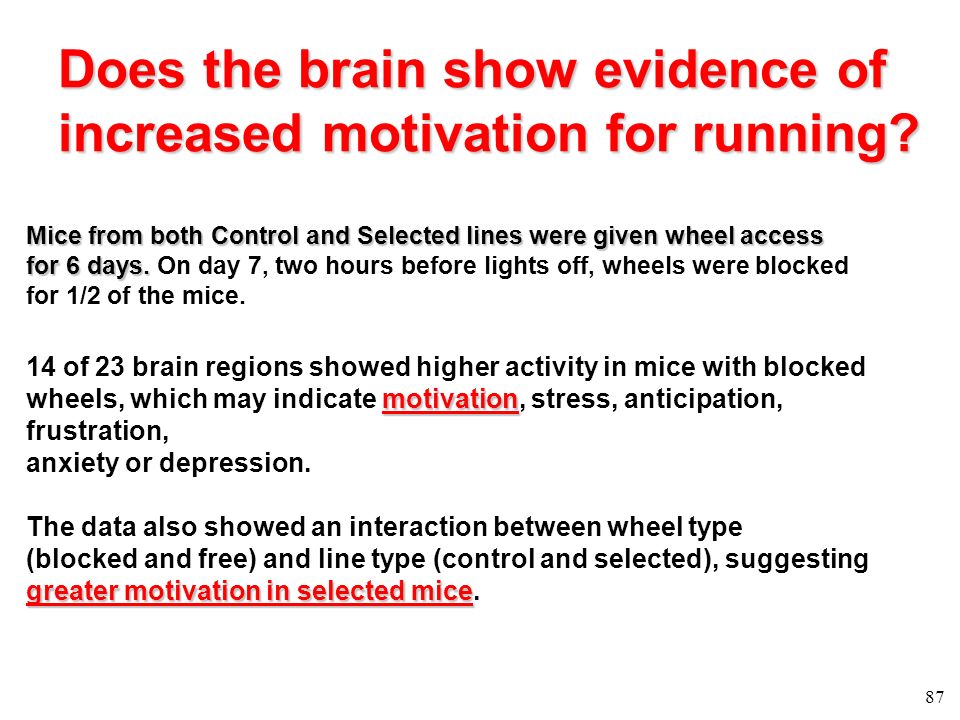 Does the brain show evidence of increased motivation for running?

Mice from both Control and Selected lines were given wheel access for 6 days. On day 7, two hours before lights off, wheels were blocked for 1/2 of the mice.

14 of 23 brain regions showed higher activity in mice with blocked wheels, which may indicate motivation, stress, anticipation, frustration,
anxiety or depression.

The data also showed an interaction between wheel type (blocked and free) and line type (control and selected), suggesting greater motivation in selected mice.

87